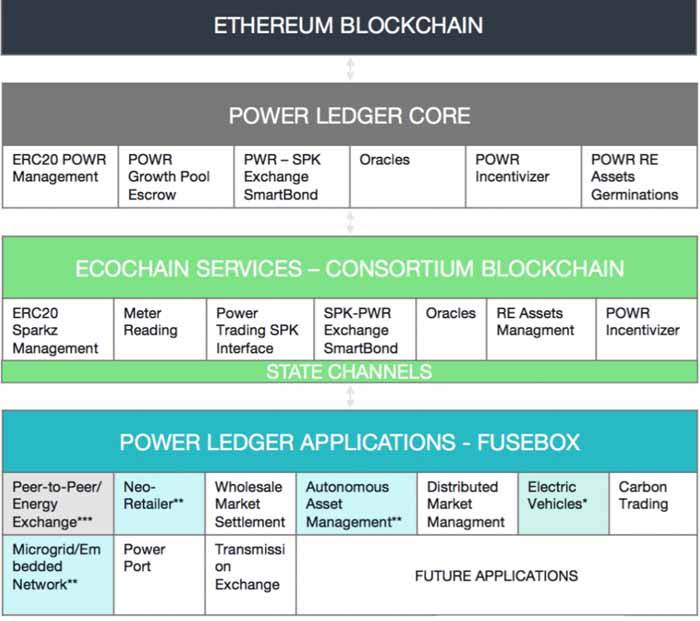 ETHEREUM BLOCKCHAIN

POWER LEDGER CORE

| ERC20 POWR Management | POWR Growth Pool Escrow | PWR – SPK Exchange SmartBond | Oracles | POWR Incentivizer | POWR RE Assets Germinations |
|---|---|---|---|---|---|

ECOCHAIN SERVICES – CONSORTIUM BLOCKCHAIN

| ERC20 Sparkz Management | Meter Reading | Power Trading SPK Interface | SPK-PWR Exchange SmartBond | Oracles | RE Assets Managment | POWR Incentivizer |
|---|---|---|---|---|---|---|

STATE CHANNELS

POWER LEDGER APPLICATIONS - FUSEBOX

| Peer-to-Peer/ Energy Exchange*** | Neo-Retailer** | Wholesale Market Settlement | Autonomous Asset Management** | Distributed Market Managment | Electric Vehicles* | Carbon Trading |
|---|---|---|---|---|---|---|
| Microgrid/Embedded Network** | Power Port | Transmission Exchange | FUTURE APPLICATIONS | | | |